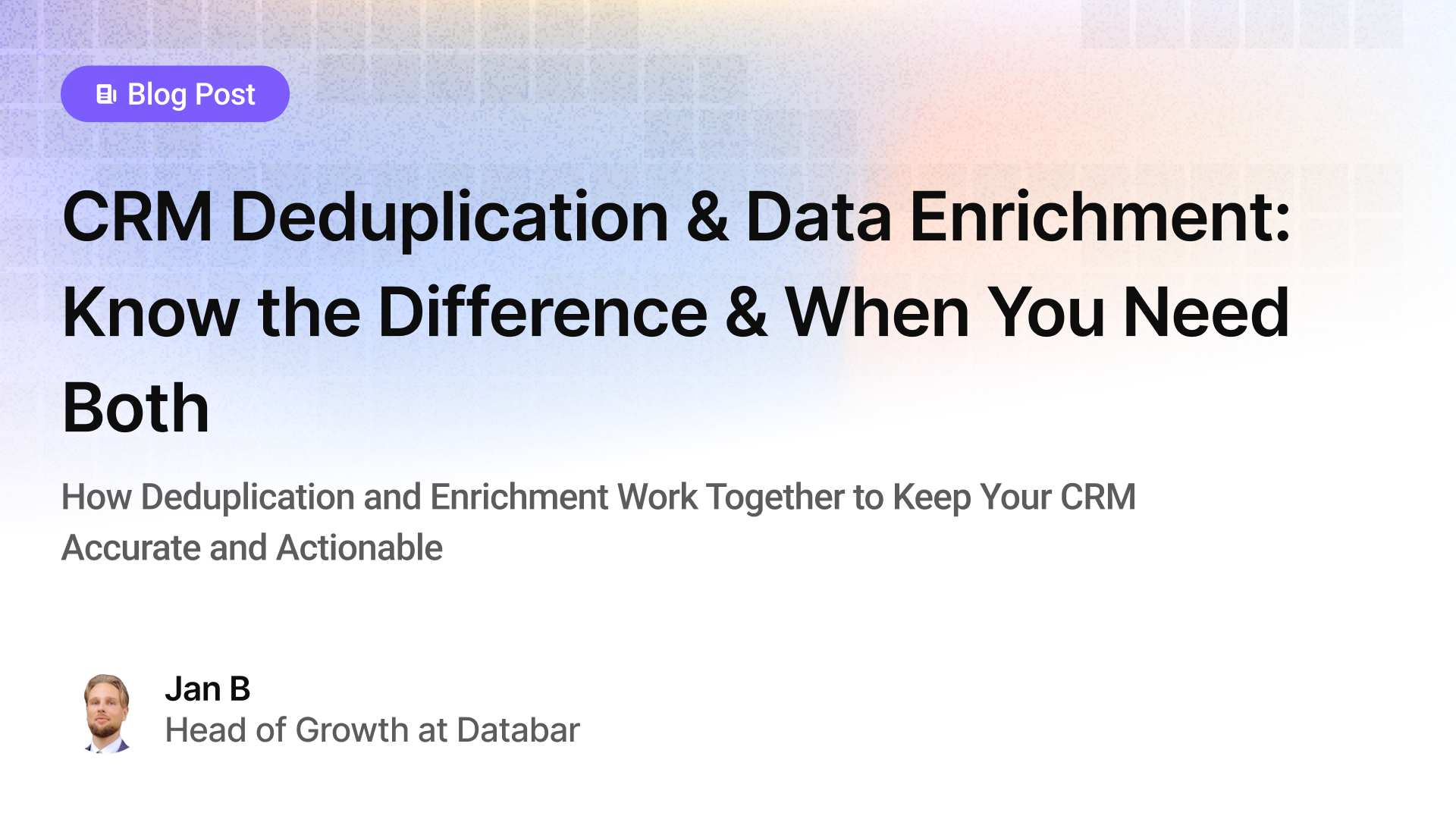 Blog Post

CRM Deduplication & Data Enrichment: Know the Difference & When You Need Both

How Deduplication and Enrichment Work Together to Keep Your CRM Accurate and Actionable

Jan B
Head of Growth at Databar